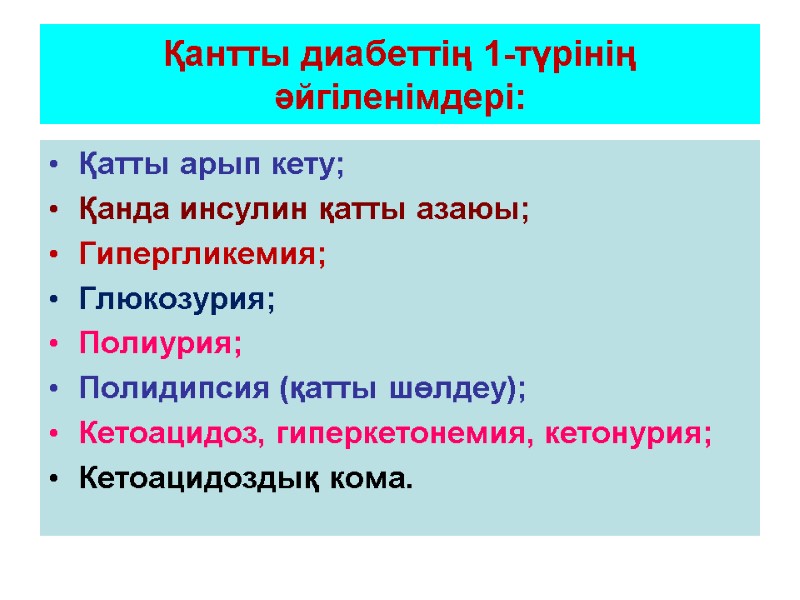 Қантты диабеттің 1-түрінің әйгіленімдері:

• Қатты арып кету;
• Қанда инсулин қатты азаюы;
• Гипергликемия;
• Глюкозурия;
• Полиурия;
• Полидипсия (қатты шөлдеу);
• Кетоацидоз, гиперкетонемия, кетонурия;
• Кетоацидоздық кома.